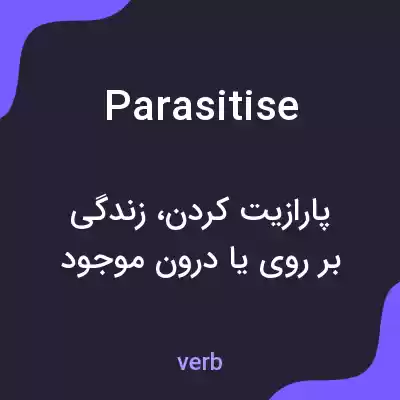 Parasitise

پارازیت کردن، زندگی بر روی یا درون موجود

verb